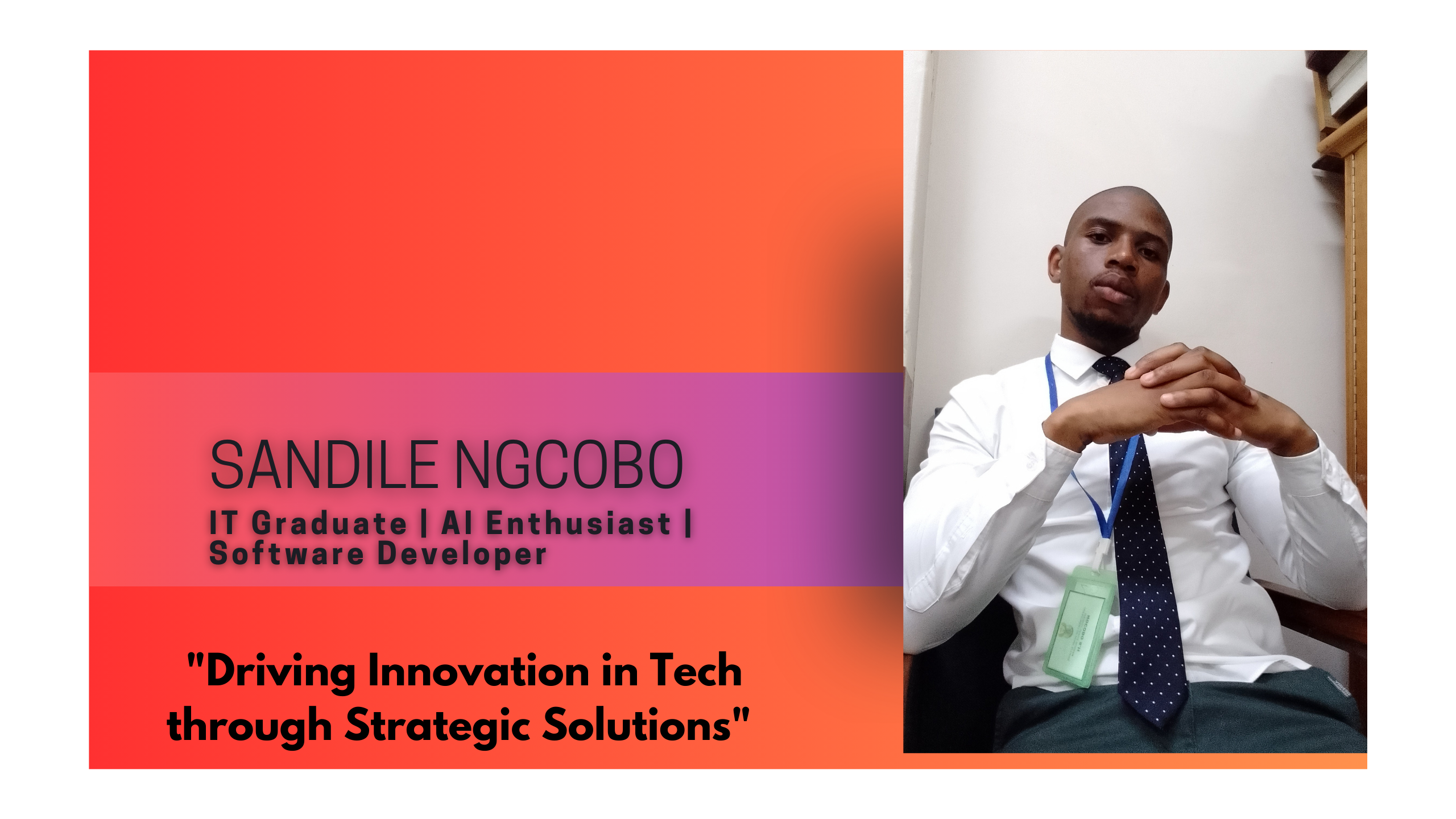 SANDILE NGCOBO

IT Graduate | AI Enthusiast | Software Developer

"Driving Innovation in Tech through Strategic Solutions"